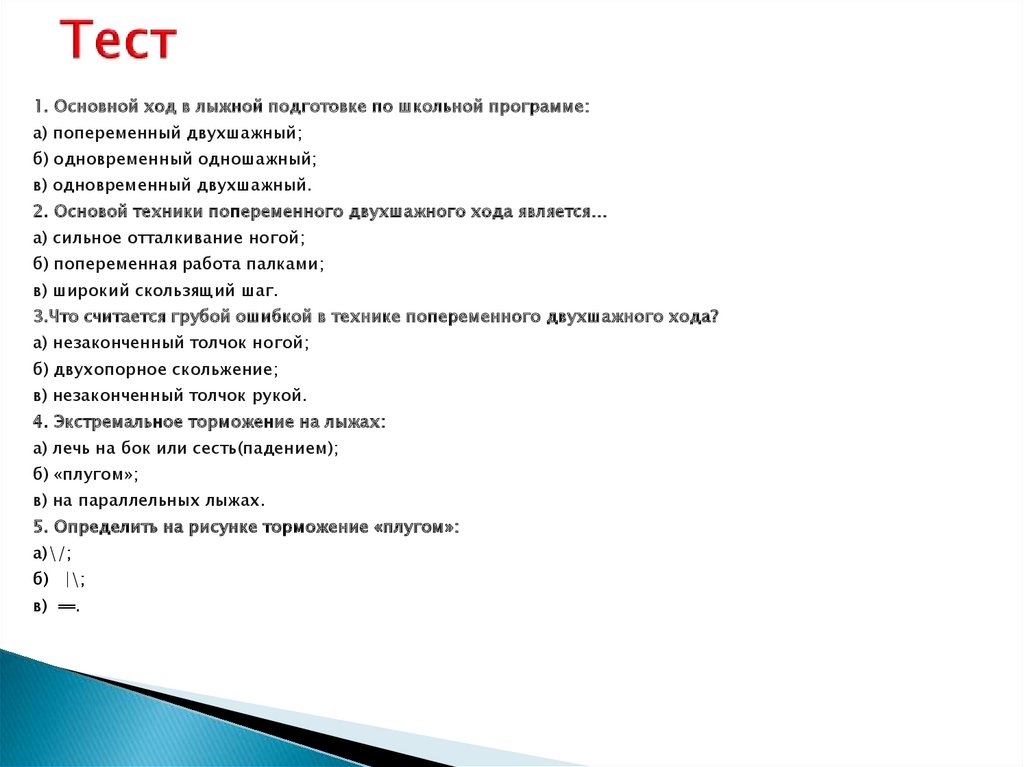 Тест

1. Основной ход в лыжной подготовке по школьной программе:
а) попеременный двухшажный;
б) одновременный одношажный;
в) одновременный двухшажный.
2. Основой техники попеременного двухшажного хода является…
а) сильное отталкивание ногой;
б) попеременная работа палками;
в) широкий скользящий шаг.
3.Что считается грубой ошибкой в технике попеременного двухшажного хода?
а) незаконченный толчок ногой;
б) двухопорное скольжение;
в) незаконченный толчок рукой.
4. Экстремальное торможение на лыжах:
а) лечь на бок или сесть(падением);
б) «плугом»;
в) на параллельных лыжах.
5. Определить на рисунке торможение «плугом»:
а)\/;
б) |\;
в) ═.